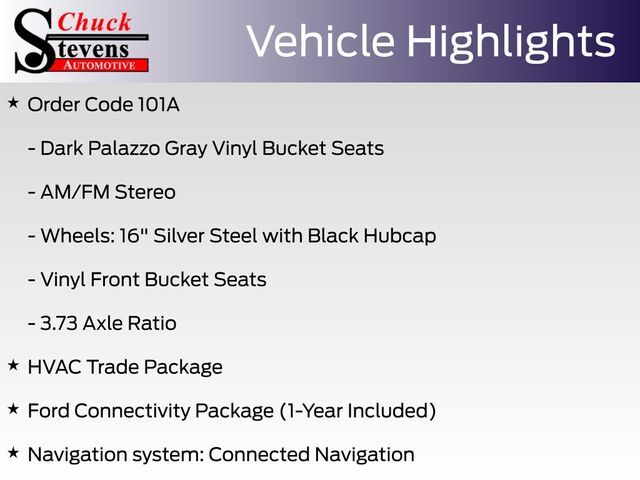 Chuck
Stevens
AUTOMOTIVE

Vehicle Highlights

★ Order Code 101A

- Dark Palazzo Gray Vinyl Bucket Seats

- AM/FM Stereo

- Wheels: 16" Silver Steel with Black Hubcap

- Vinyl Front Bucket Seats

- 3.73 Axle Ratio

★ HVAC Trade Package

★ Ford Connectivity Package (1-Year Included)

★ Navigation system: Connected Navigation